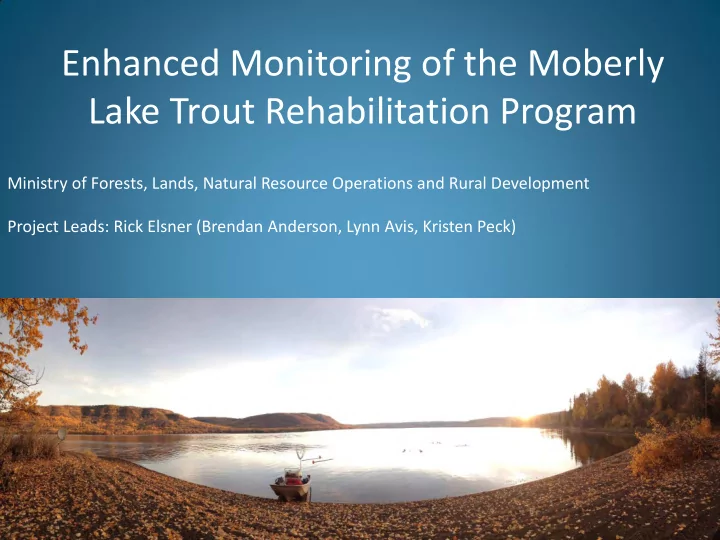 Enhanced Monitoring of the Moberly Lake Trout Rehabilitation Program

Ministry of Forests, Lands, Natural Resource Operations and Rural Development

Project Leads: Rick Elsner (Brendan Anderson, Lynn Avis, Kristen Peck)